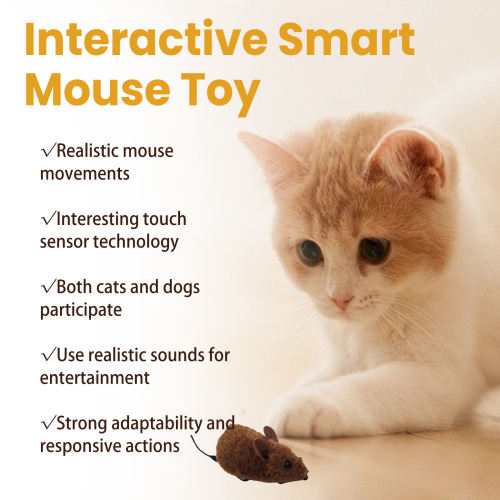 Interactive Smart Mouse Toy

√Realistic mouse movements

√Interesting touch sensor technology

√Both cats and dogs participate

√Use realistic sounds for entertainment

√Strong adaptability and responsive actions